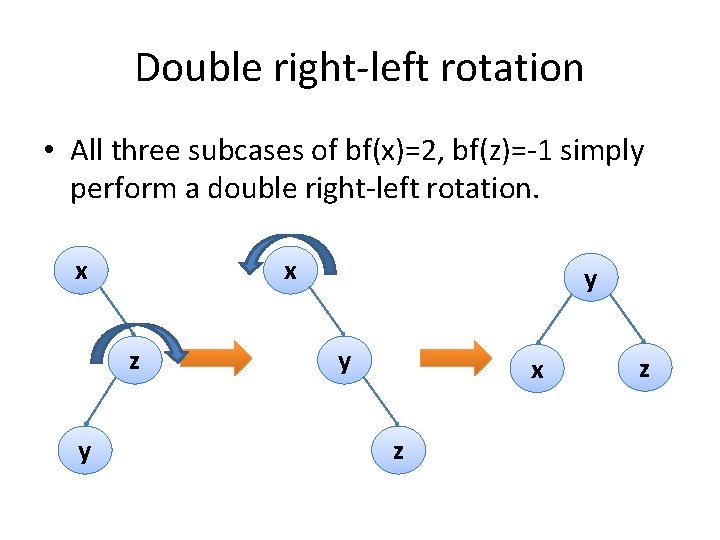 Double right-left rotation

• All three subcases of bf(x)=2, bf(z)=-1 simply perform a double right-left rotation.

x

z

y

x

y

z

y

x

z